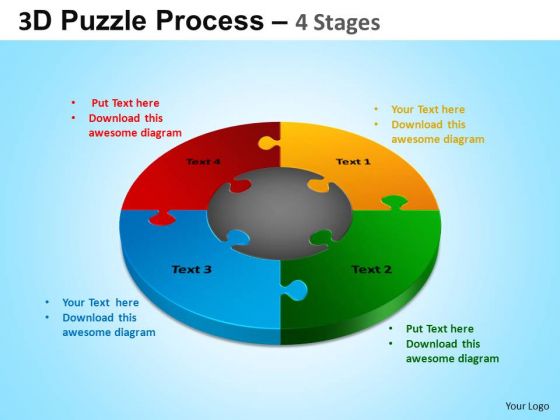 3D Puzzle Process – 4 Stages

• Put Text here
• Download this awesome diagram

• Your Text here
• Download this awesome diagram

Text 4

Text 1

Text 3

Text 2

• Your Text here
• Download this awesome diagram

• Put Text here
• Download this awesome diagram

Your Logo